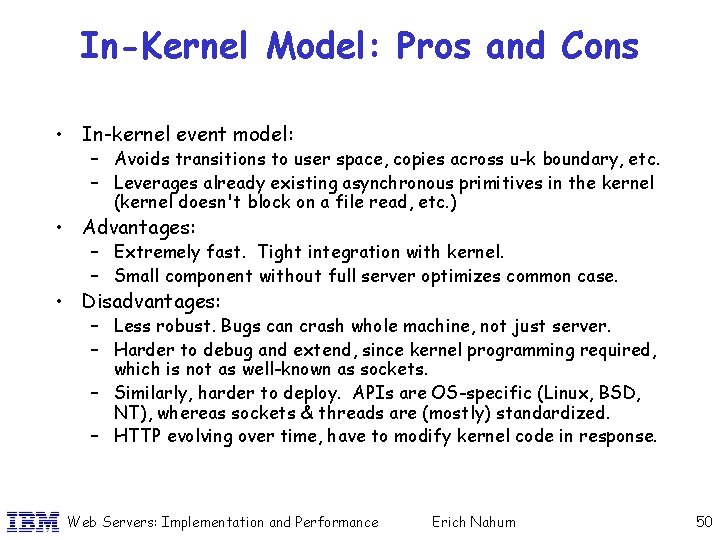 In-Kernel Model: Pros and Cons

• In-kernel event model:
  – Avoids transitions to user space, copies across u-k boundary, etc.
  – Leverages already existing asynchronous primitives in the kernel (kernel doesn't block on a file read, etc.)
• Advantages:
  – Extremely fast. Tight integration with kernel.
  – Small component without full server optimizes common case.
• Disadvantages:
  – Less robust. Bugs can crash whole machine, not just server.
  – Harder to debug and extend, since kernel programming required, which is not as well-known as sockets.
  – Similarly, harder to deploy. APIs are OS-specific (Linux, BSD, NT), whereas sockets & threads are (mostly) standardized.
  – HTTP evolving over time, have to modify kernel code in response.

IBM Web Servers: Implementation and Performance Erich Nahum 50